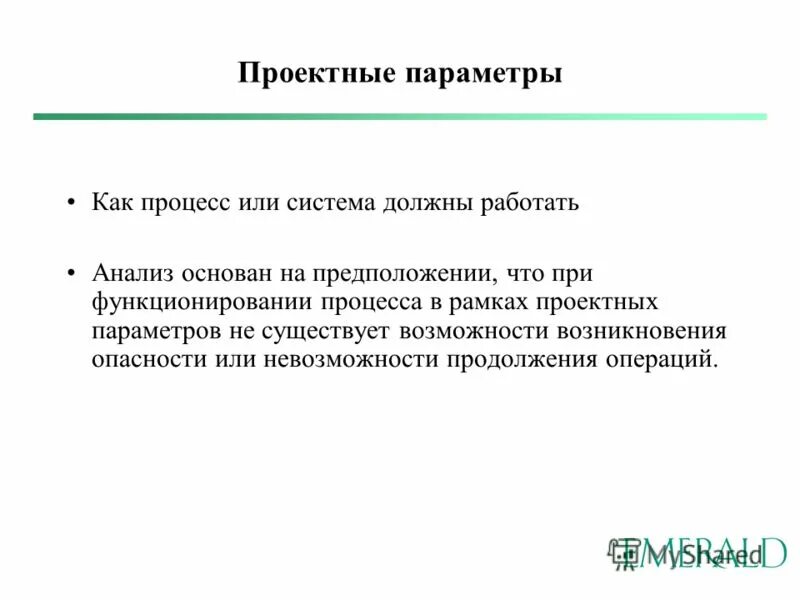 Проектные параметры

• Как процесс или система должны работать

• Анализ основан на предположении, что при функционировании процесса в рамках проектных параметров не существует возможности возникновения опасности или невозможности продолжения операций.

EMERALD

MyShared